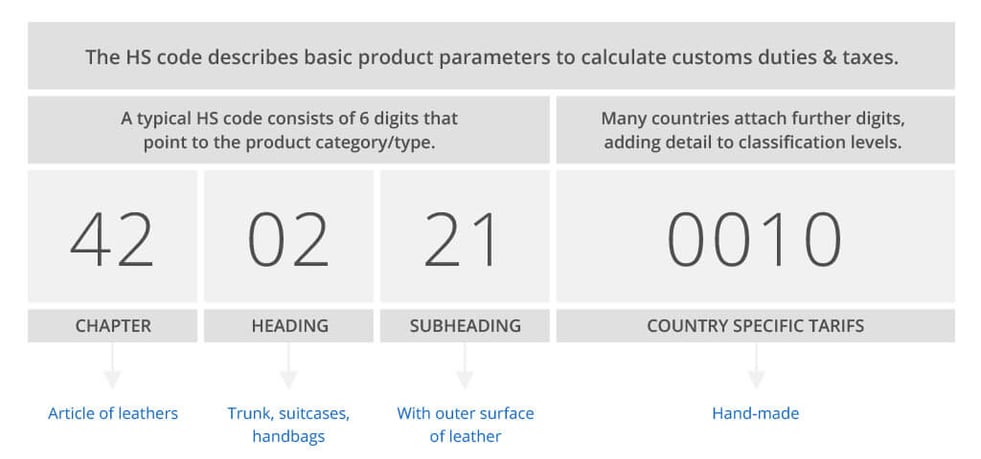 The HS code describes basic product parameters to calculate customs duties & taxes.

A typical HS code consists of 6 digits that point to the product category/type.

Many countries attach further digits, adding detail to classification levels.

42

02

21

0010

CHAPTER

HEADING

SUBHEADING

COUNTRY SPECIFIC TARIFS

Article of leathers

Trunk, suitcases, handbags

With outer surface of leather

Hand-made